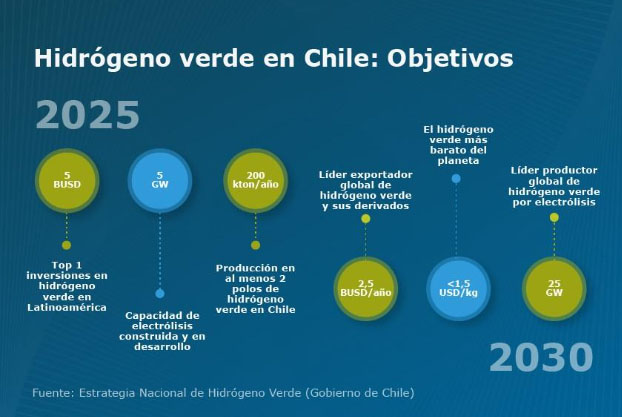 Hidrógeno verde en Chile: Objetivos

2025

5 BUSD

Top 1 inversiones en hidrógeno verde en Latinoamérica

5 GW

Capacidad de electrólisis construida y en desarrollo

200 kton/año

Producción en al menos 2 polos de hidrógeno verde en Chile

Líder exportador global de hidrógeno verde y sus derivados

2,5 BUSD/año

El hidrógeno verde más barato del planeta

<1,5 USD/kg

Líder productor global de hidrógeno verde por electrólisis

25 GW

2030

Fuente: Estrategia Nacional de Hidrógeno Verde (Gobierno de Chile)